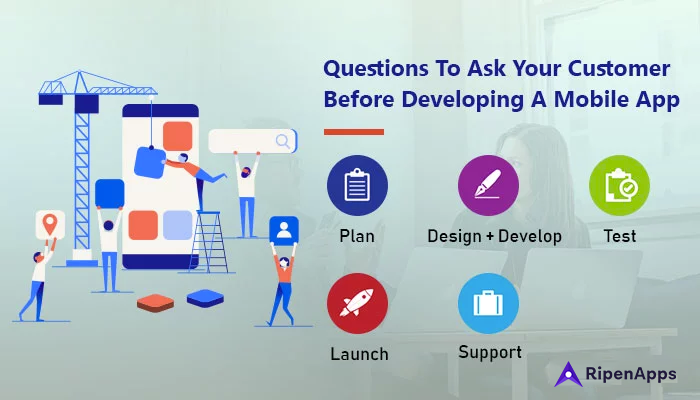 Questions To Ask Your Customer Before Developing A Mobile App

Plan

Design + Develop

Test

Launch

Support

RipenApps